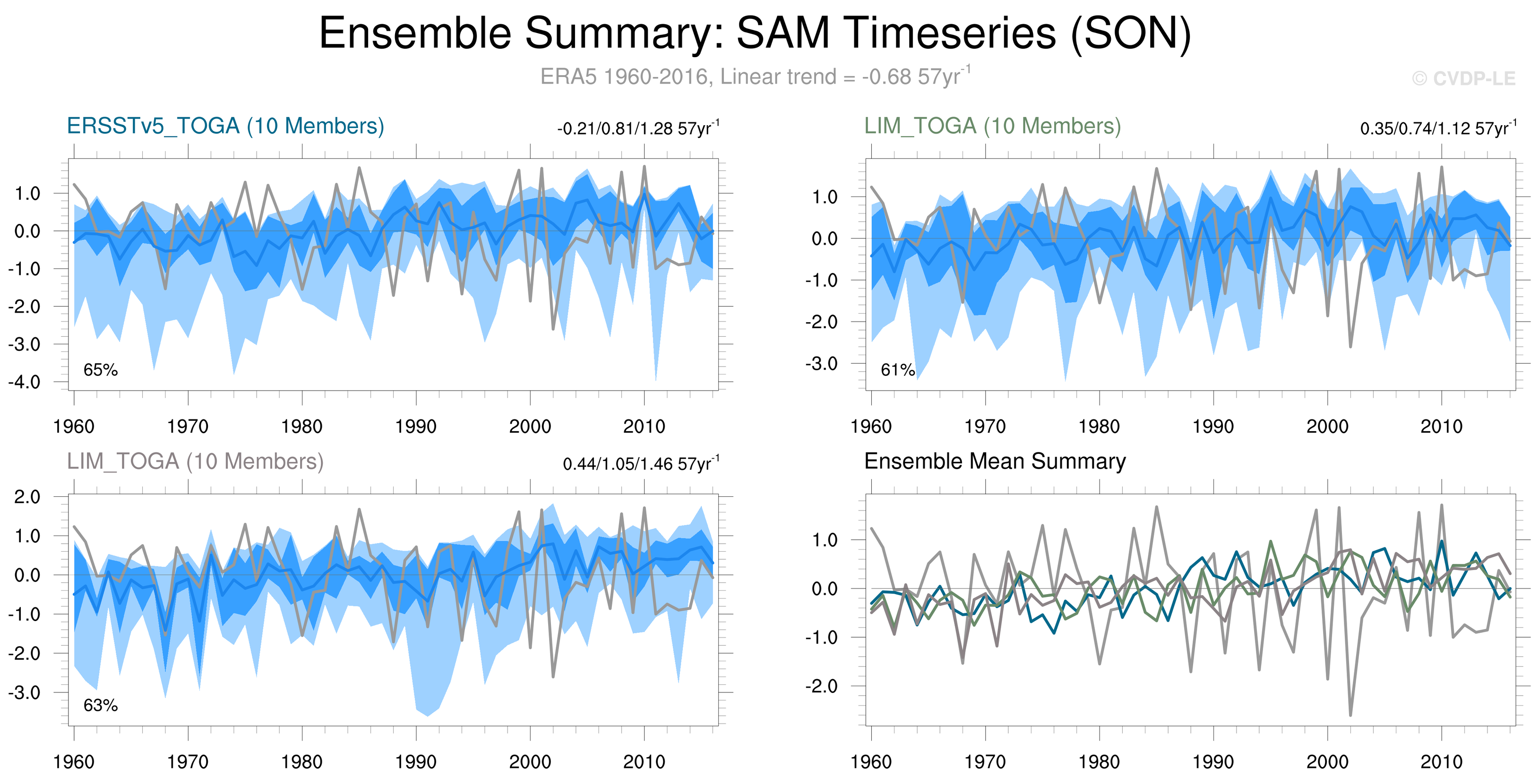 Ensemble Summary: SAM Timeseries (SON)

ERA5 1960-2016, Linear trend = -0.68 57yr$^{-1}$

© CVDP-LE

ERSSTv5_TOGA (10 Members)

-0.21/0.81/1.28 57yr$^{-1}$

1.0
0.0
-1.0
-2.0
-3.0
-4.0

65%

1960 1970 1980 1990 2000 2010

LIM_TOGA (10 Members)

0.35/0.74/1.12 57yr$^{-1}$

1.0
0.0
-1.0
-2.0
-3.0

61%

1960 1970 1980 1990 2000 2010

LIM_TOGA (10 Members)

0.44/1.05/1.46 57yr$^{-1}$

2.0
1.0
0.0
-1.0
-2.0
-3.0

63%

1960 1970 1980 1990 2000 2010

Ensemble Mean Summary

1.0
0.0
-1.0
-2.0

1960 1970 1980 1990 2000 2010